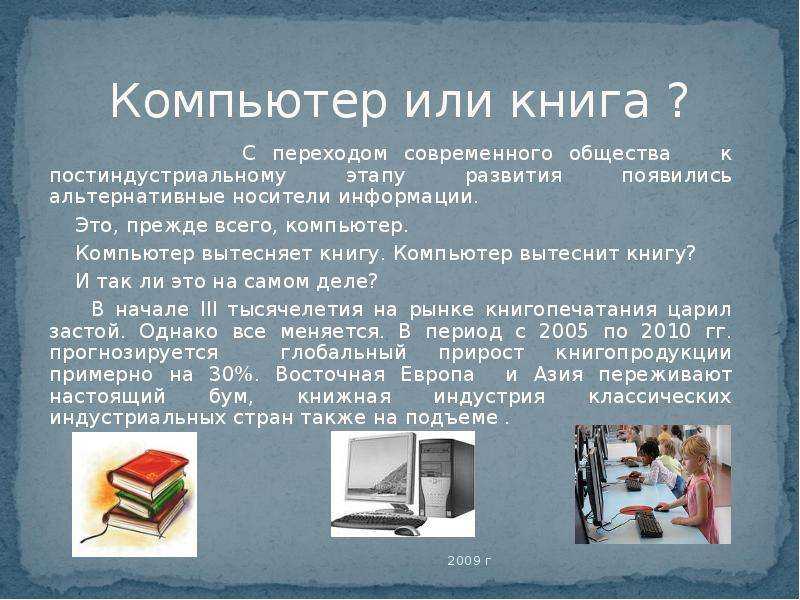 Компьютер или книга ?

С переходом современного общества к постиндустриальному этапу развития появились альтернативные носители информации.

Это, прежде всего, компьютер.

Компьютер вытесняет книгу. Компьютер вытеснит книгу?

И так ли это на самом деле?

В начале III тысячелетия на рынке книгопечатания царил застой. Однако все меняется. В период с 2005 по 2010 гг. прогнозируется глобальный прирост книгопродукции примерно на 30%. Восточная Европа и Азия переживают настоящий бум, книжная индустрия классических индустриальных стран также на подъеме .

2009 г